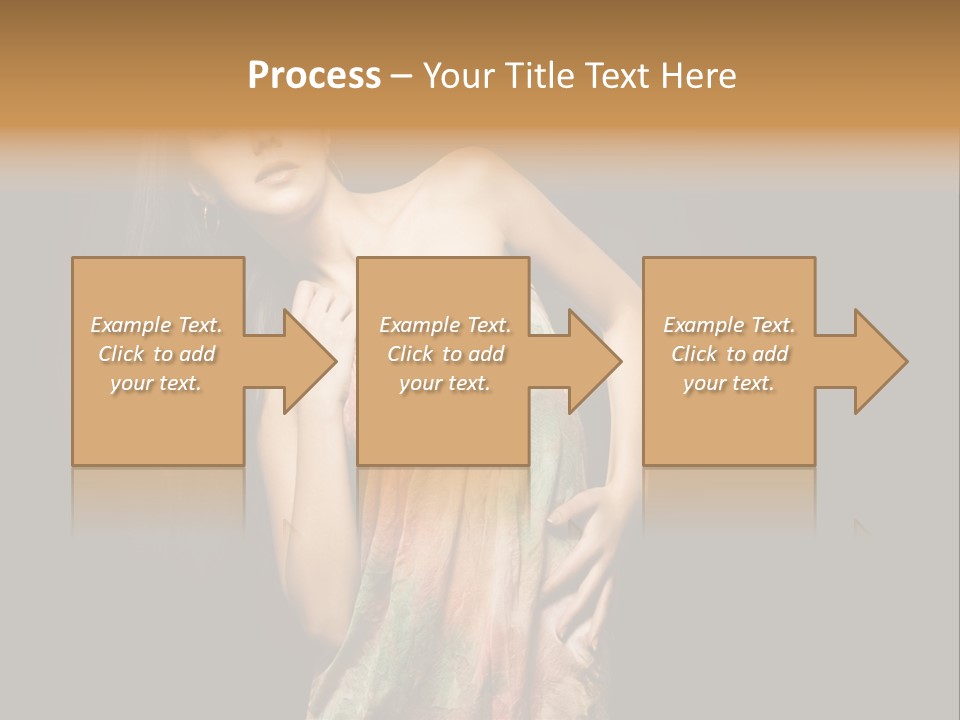 Process – Your Title Text Here

Example Text. Click to add your text.

Example Text. Click to add your text.

Example Text. Click to add your text.